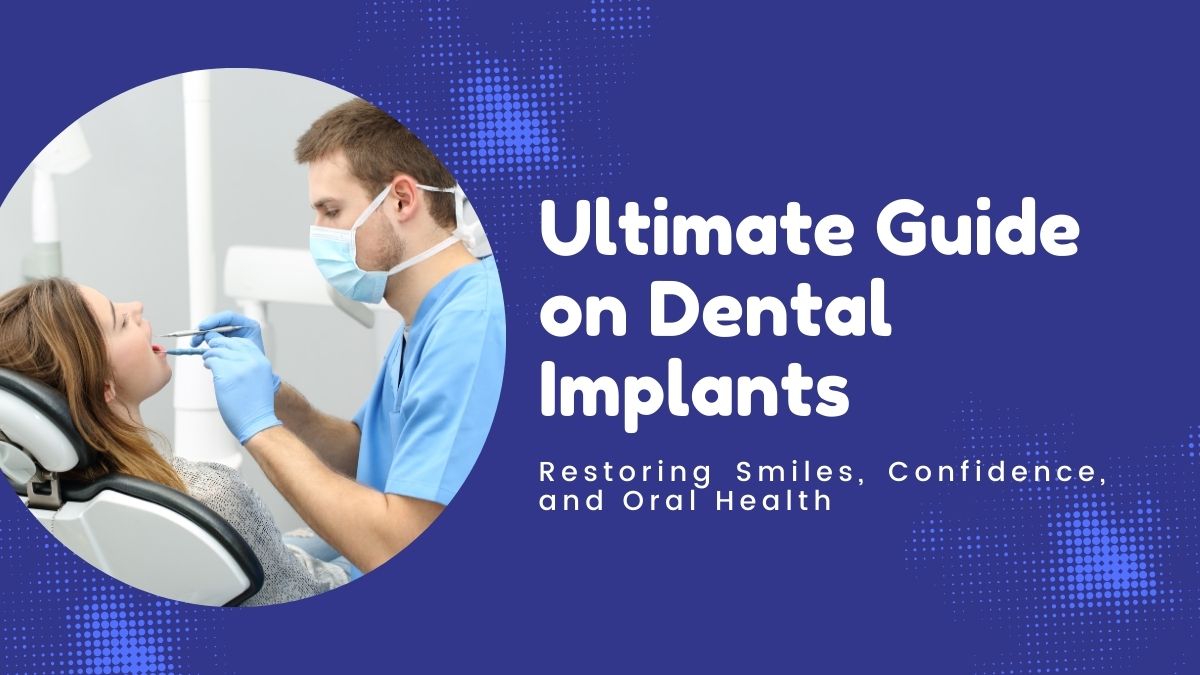 Ultimate Guide on Dental Implants

Restoring Smiles, Confidence, and Oral Health